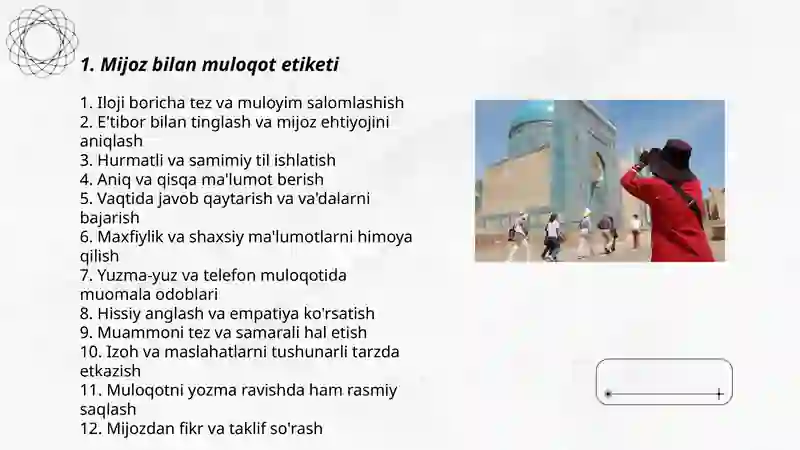 1. Mijoz bilan muloqot etiketi

1. Iloji boricha tez va muloyim salomlashish
2. E'tibor bilan tinglash va mijoz ehtiyojini aniqlash
3. Hurmatli va samimiy til ishlatish
4. Aniq va qisqa ma'lumot berish
5. Vaqtida javob qaytarish va va'dalarni bajarish
6. Maxfiylik va shaxsiy ma'lumotlarni himoya qilish
7. Yuzma-yuz va telefon muloqotida muomala odoblari
8. Hissiy anglash va empatiya ko'rsatish
9. Muammoni tez va samarali hal etish
10. Izoh va maslahatlarni tushunarli tarzda etkazish
11. Muloqotni yozma ravishda ham rasmiy saqlash
12. Mijozdan fikr va taklif so'rash